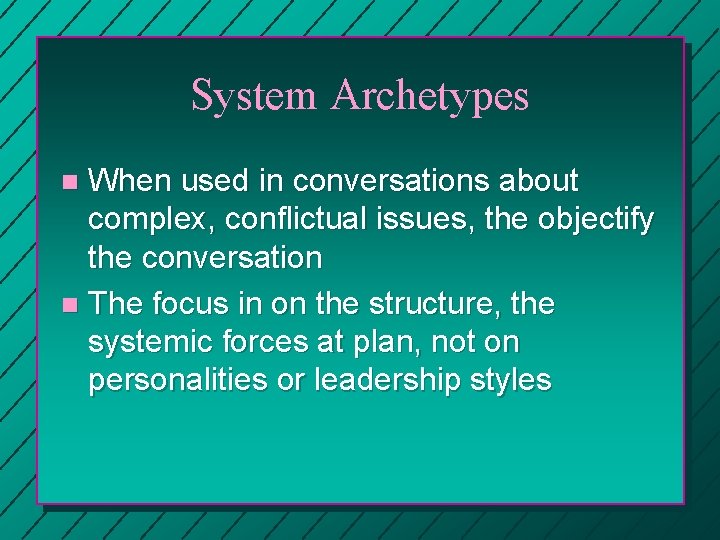 System Archetypes

When used in conversations about complex, conflictual issues, the objectify the conversation

The focus in on the structure, the systemic forces at plan, not on personalities or leadership styles